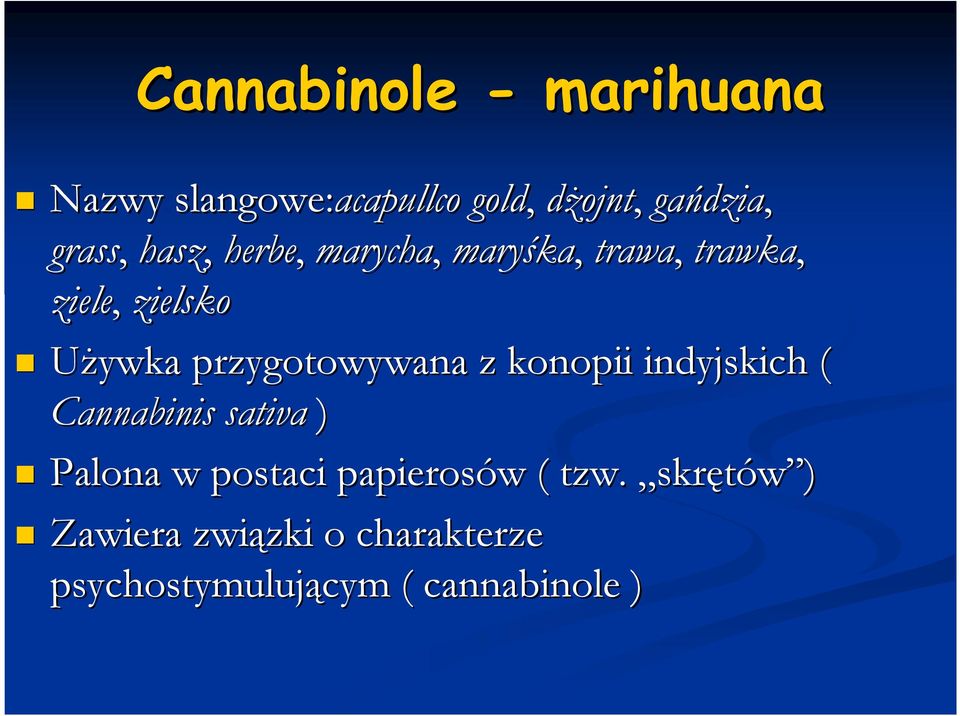 Cannabinole - marihuana

Nazwy slangowe:acapullco gold, dżojnt, gańdzia, grass, hasz, herbe, marycha, maryśka, trawa, trawka, ziele, zielsko

Używka przygotowywana z konopii indyjskich ( Cannabinis sativa )

Palona w postaci papierosów ( tzw. „skrętów”)

Zawiera związki o charakterze psychostymulującym ( cannabinole )